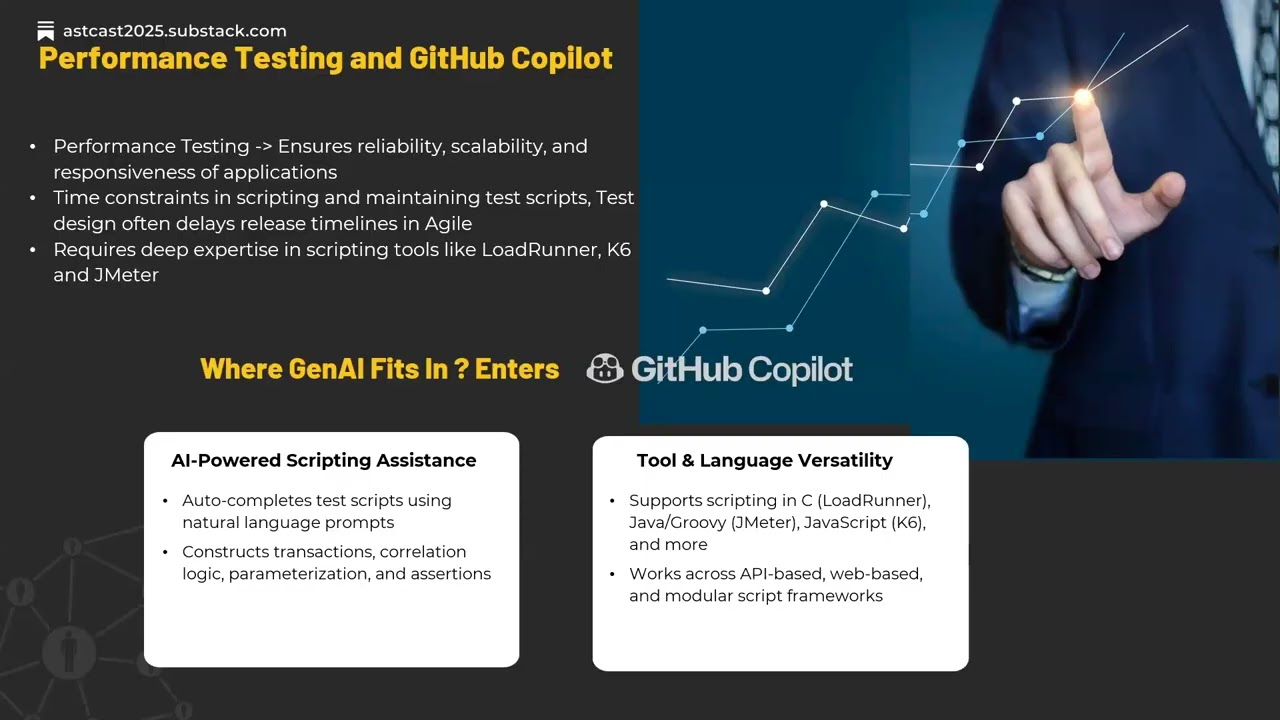 astcast2025.substack.com

Performance Testing and GitHub Copilot

• Performance Testing -> Ensures reliability, scalability, and responsiveness of applications
• Time constraints in scripting and maintaining test scripts, Test design often delays release timelines in Agile
• Requires deep expertise in scripting tools like LoadRunner, K6 and JMeter

Where GenAI Fits In ? Enters GitHub Copilot

AI-Powered Scripting Assistance

• Auto-completes test scripts using natural language prompts
• Constructs transactions, correlation logic, parameterization, and assertions

Tool & Language Versatility

• Supports scripting in C (LoadRunner), Java/Groovy (JMeter), JavaScript (K6), and more
• Works across API-based, web-based, and modular script frameworks